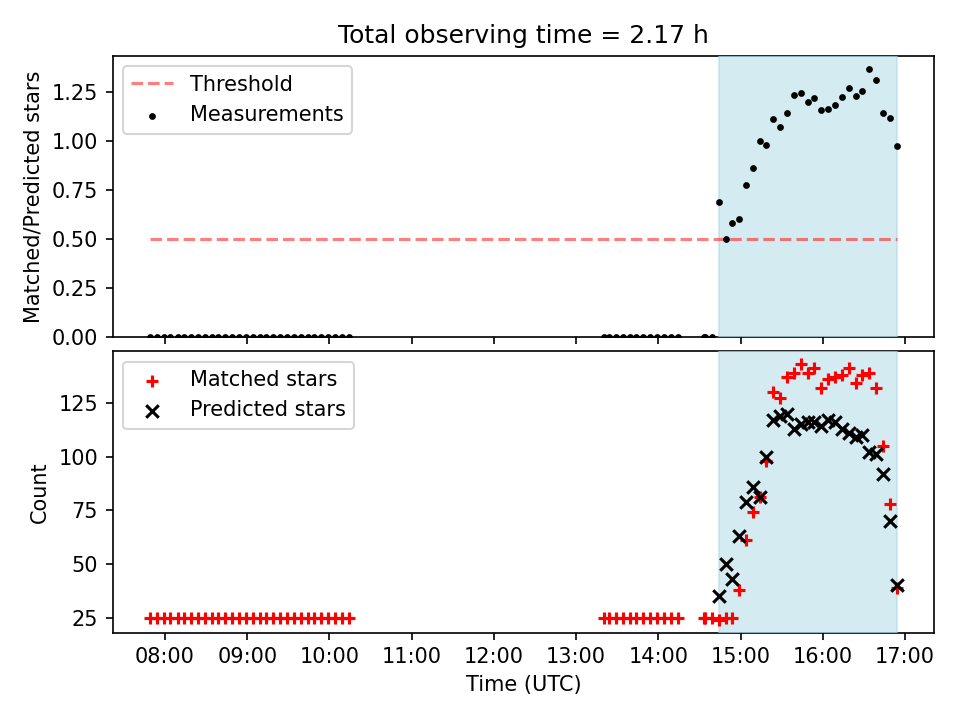 Total observing time = 2.17 h

Threshold
Measurements

Matched/Predicted stars

1.25
1.00
0.75
0.50
0.25
0.00

Matched stars
Predicted stars

Count

125
100
75
50
25

08:00 09:00 10:00 11:00 12:00 13:00 14:00 15:00 16:00 17:00

Time (UTC)